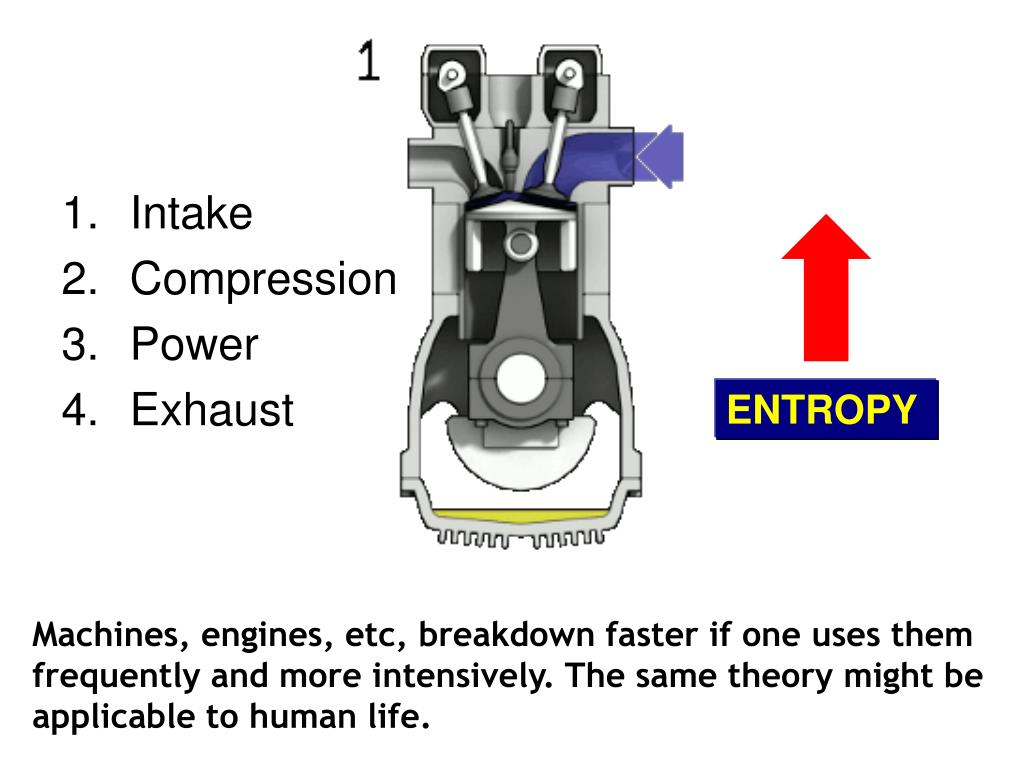 1

1. Intake
2. Compression
3. Power
4. Exhaust

ENTROPY

Machines, engines, etc, breakdown faster if one uses them frequently and more intensively. The same theory might be applicable to human life.